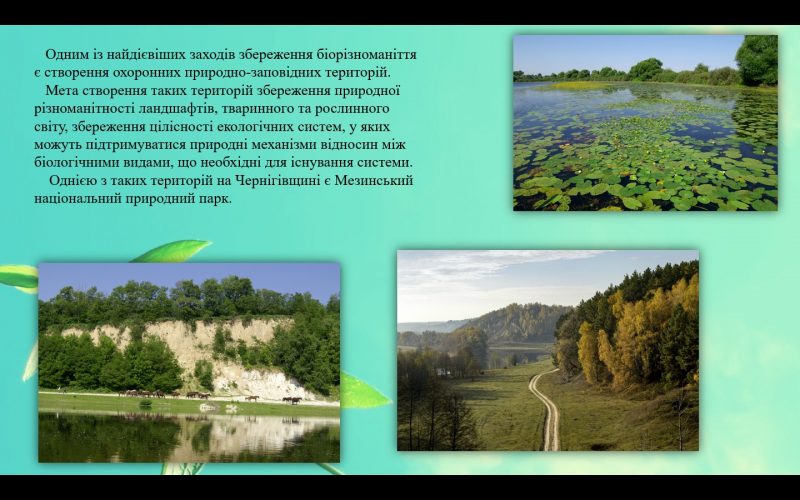 Одним із найдієвіших заходів збереження біорізноманіття є створення охоронних природно-заповідних територій.

Мета створення таких територій збереження природної різноманітності ландшафтів, тваринного та рослинного світу, збереження цілісності екологічних систем, у яких можуть підтримуватися природні механізми відносин між біологічними видами, що необхідні для існування системи.

Однією з таких територій на Чернігівщині є Мезинський національний природний парк.